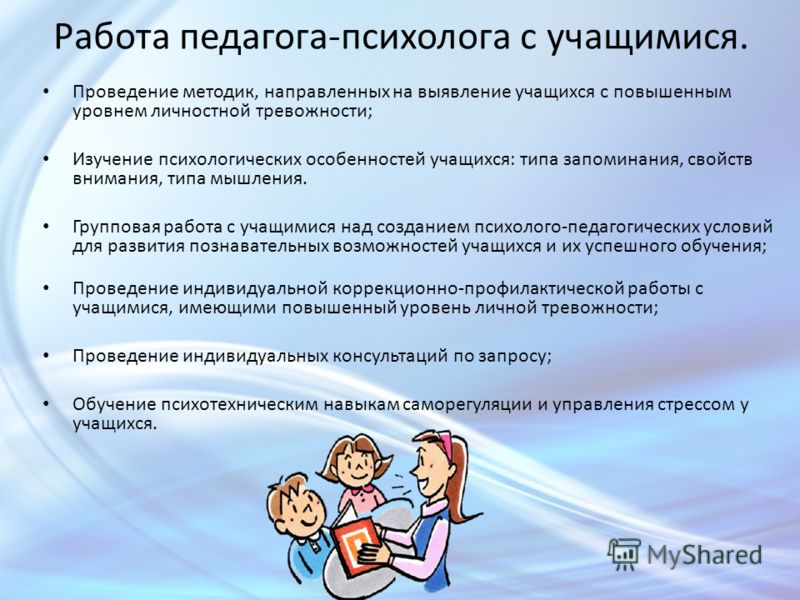 Работа педагога-психолога с учащимися.

• Проведение методик, направленных на выявление учащихся с повышенным уровнем личностной тревожности;

• Изучение психологических особенностей учащихся: типа запоминания, свойств внимания, типа мышления.

• Групповая работа с учащимися над созданием психолого-педагогических условий для развития познавательных возможностей учащихся и их успешного обучения;

• Проведение индивидуальной коррекционно-профилактической работы с учащимися, имеющими повышенный уровень личной тревожности;

• Проведение индивидуальных консультаций по запросу;

• Обучение психотехническим навыкам саморегуляции и управления стрессом у учащихся.

MyShared